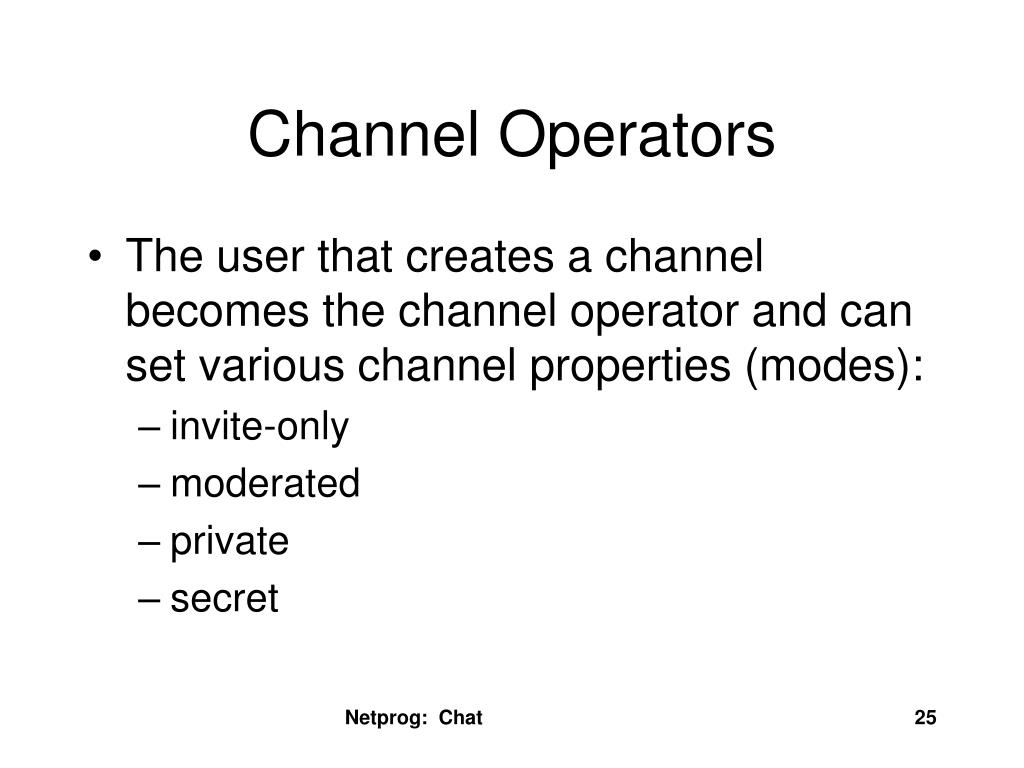 Channel Operators

• The user that creates a channel becomes the channel operator and can set various channel properties (modes):
– invite-only
– moderated
– private
– secret

Netprog: Chat

25